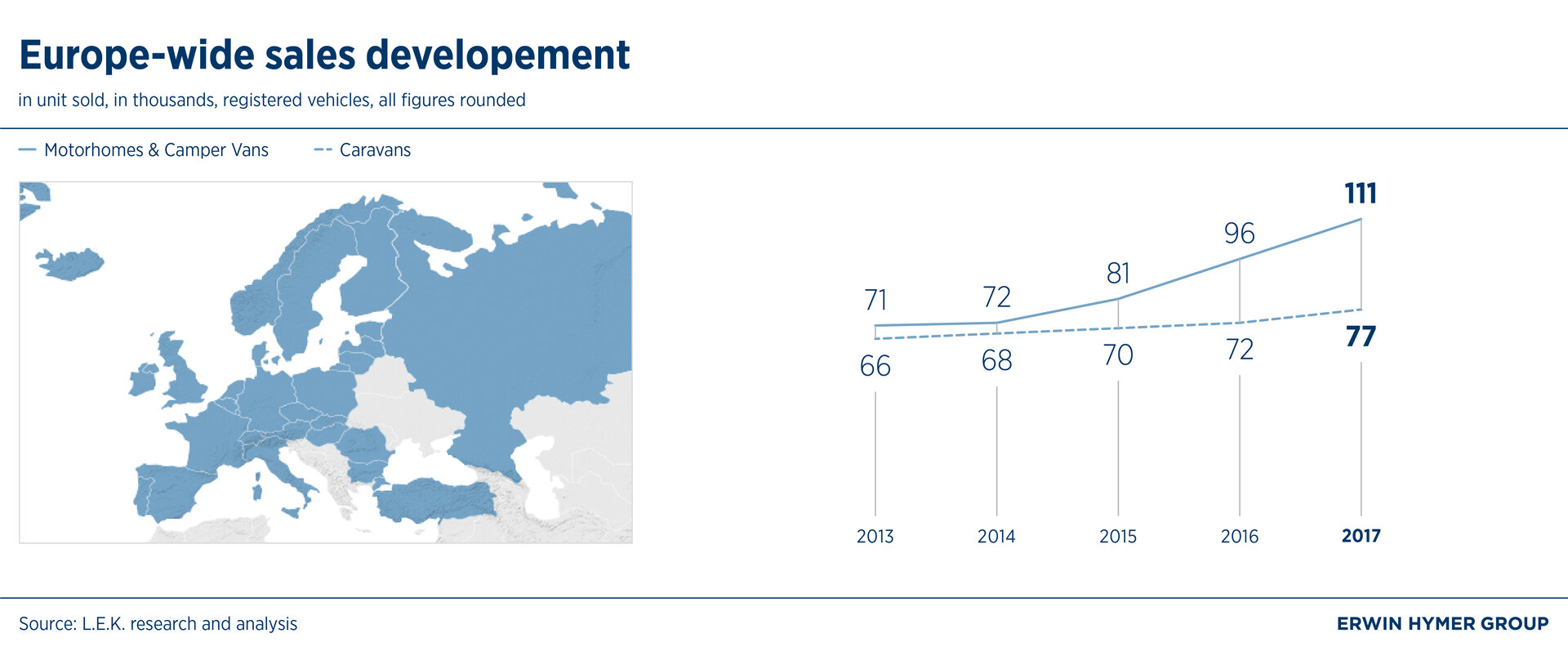 Europe-wide sales developement

in unit sold, in thousands, registered vehicles, all figures rounded

Motorhomes & Camper Vans
Caravans

71
72
81
96
111

66
68
70
72
77

2013
2014
2015
2016
2017

Source: L.E.K. research and analysis

ERWIN HYMER GROUP